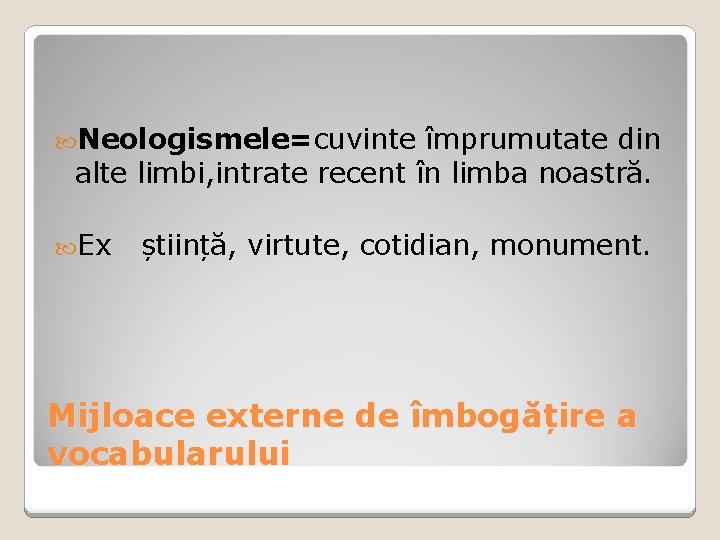 Neologismele=cuvinte împrumutate din alte limbi,intrate recent în limba noastră.

Ex  știință, virtute, cotidian, monument.

Mijloace externe de îmbogățire a vocabularului